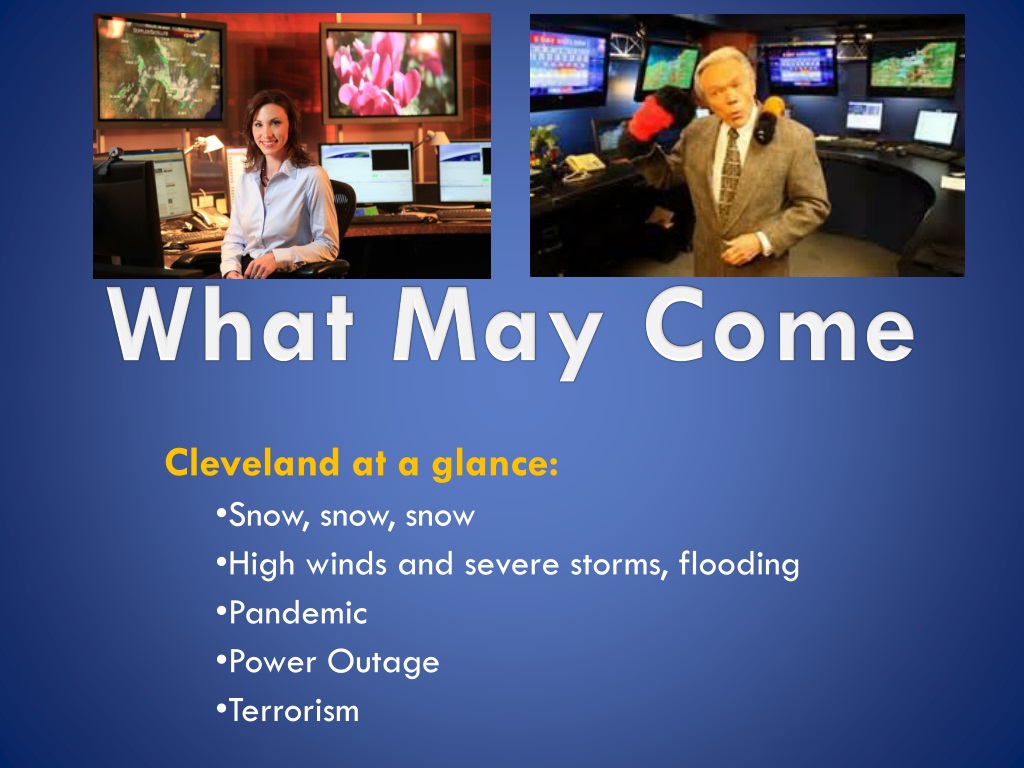 What May Come

Cleveland at a glance:

•Snow, snow, snow
•High winds and severe storms, flooding
•Pandemic
•Power Outage
•Terrorism